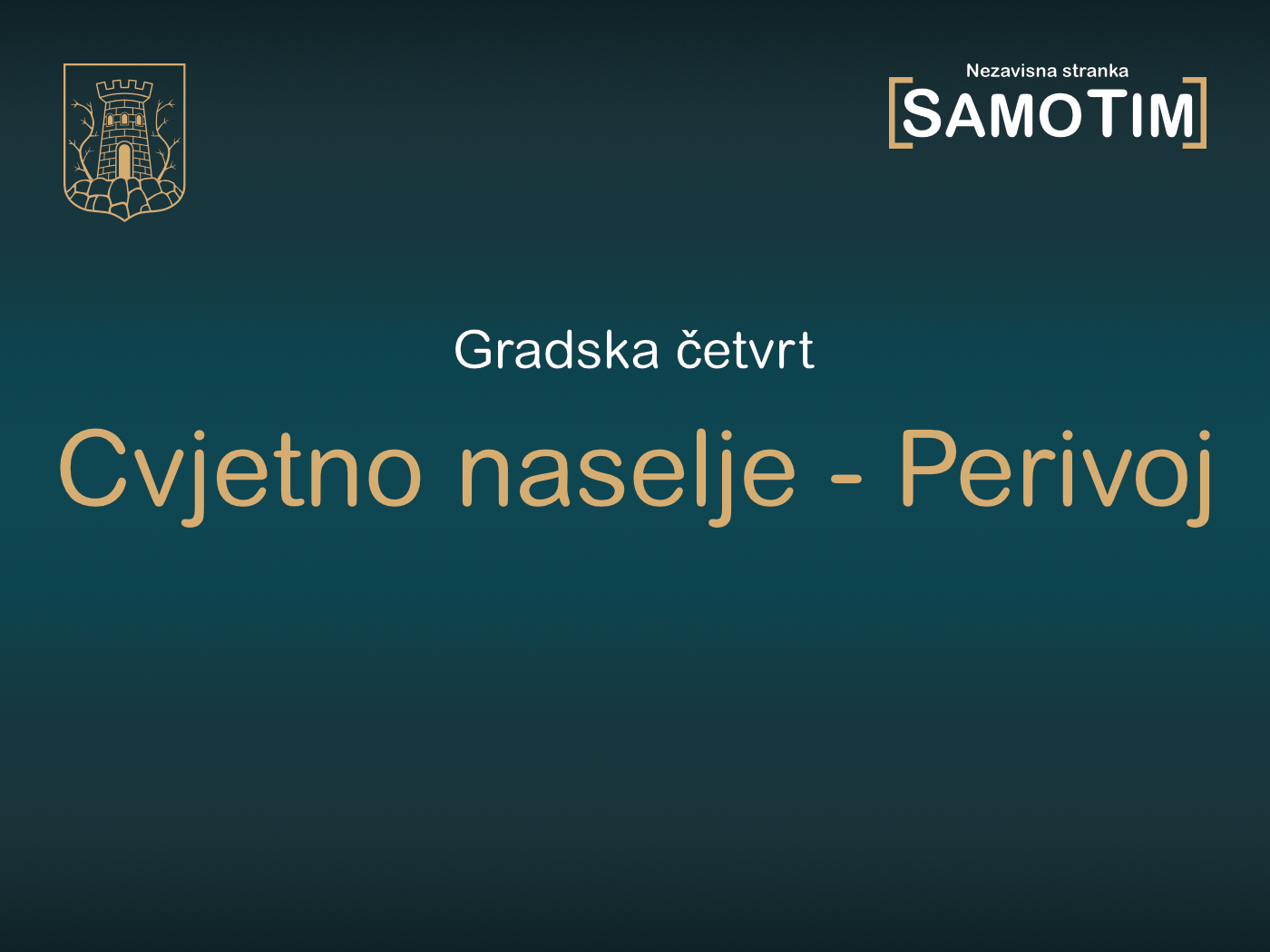 Nezavisna stranka
[SAMOTIM]

Gradska četvrt

Cvjetno naselje - Perivoj